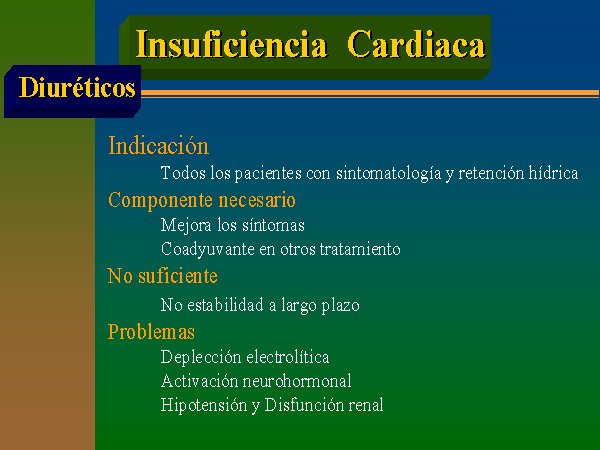 Insuficiencia Cardiaca

Diuréticos

Indicación

Todos los pacientes con sintomatología y retención hídrica

Componente necesario

Mejora los síntomas

Coadyuvante en otros tratamiento

No suficiente

No estabilidad a largo plazo

Problemas

Deplección electrolítica

Activación neurohormonal

Hipotensión y Disfunción renal